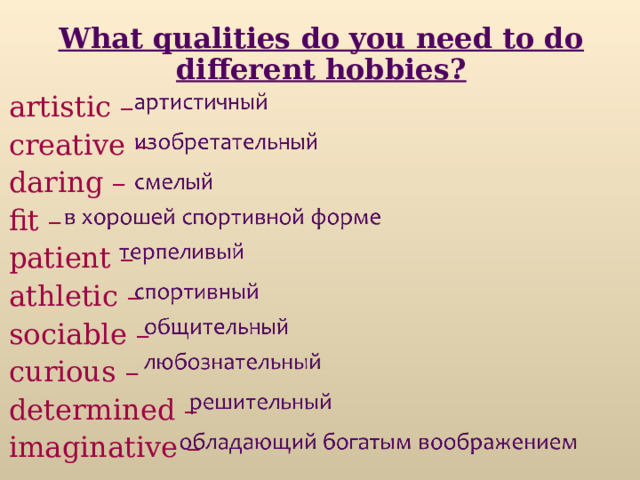 What qualities do you need to do different hobbies?

artistic – артистичный
creative – изобретательный
daring – смелый
fit – в хорошей спортивной форме
patient – терпеливый
athletic – спортивный
sociable – общительный
curious – любознательный
determined – решительный
imaginative – обладающий богатым воображением